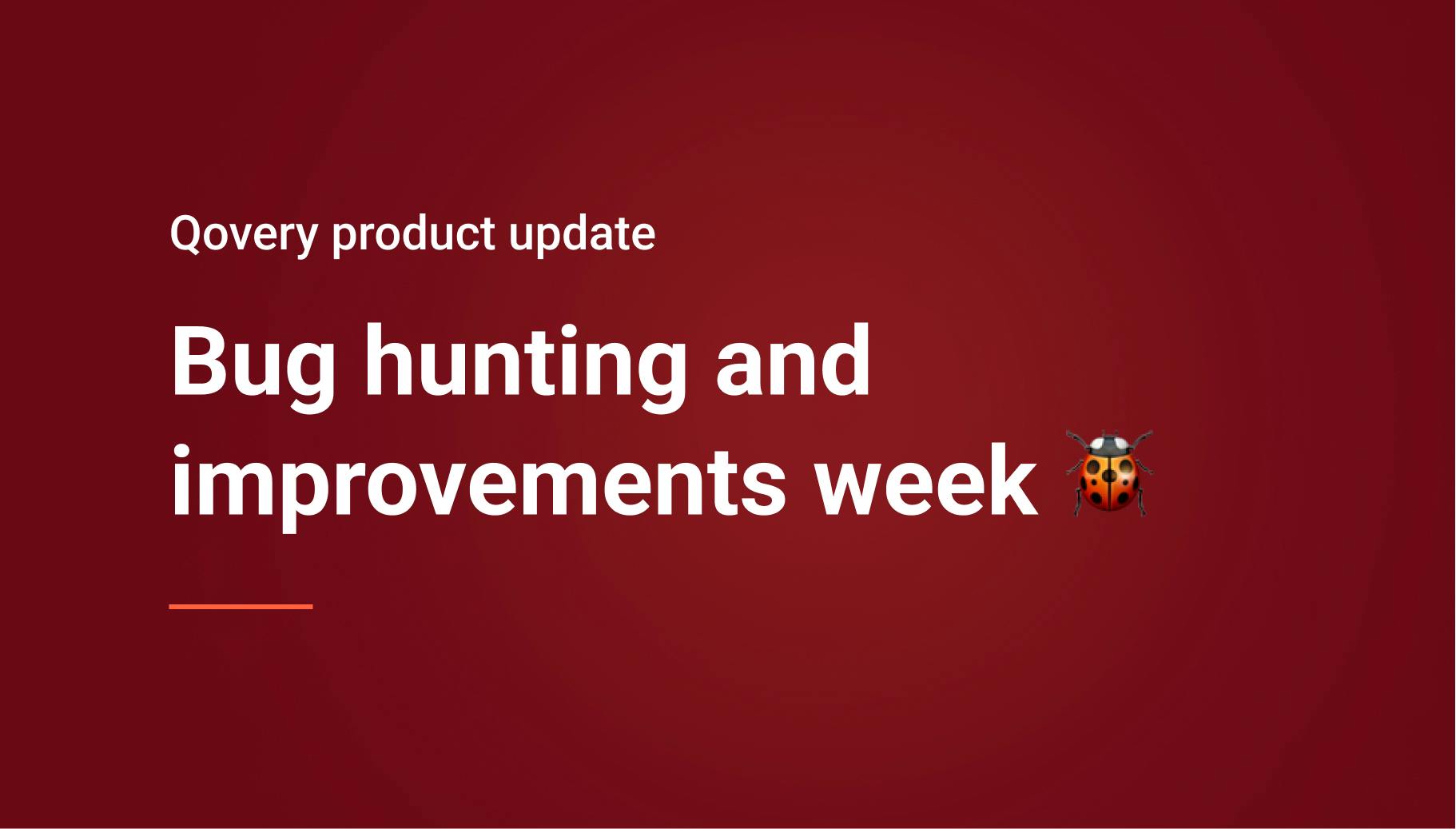 Qovery product update

Bug hunting and improvements week 🐞